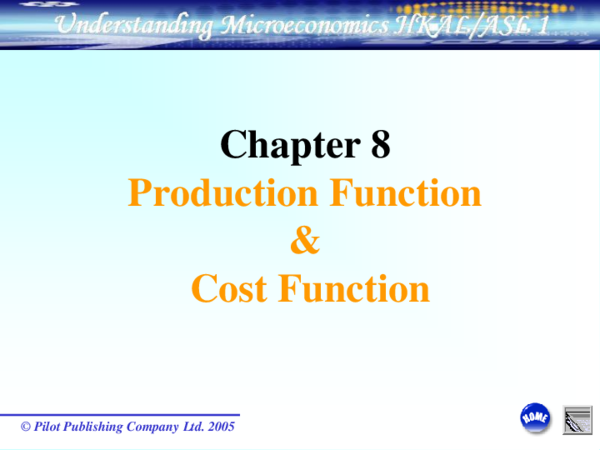 Understanding Microeconomics HKAL/ASL 1

Chapter 8
Production Function
&
Cost Function

© Pilot Publishing Company Ltd. 2005

HOME